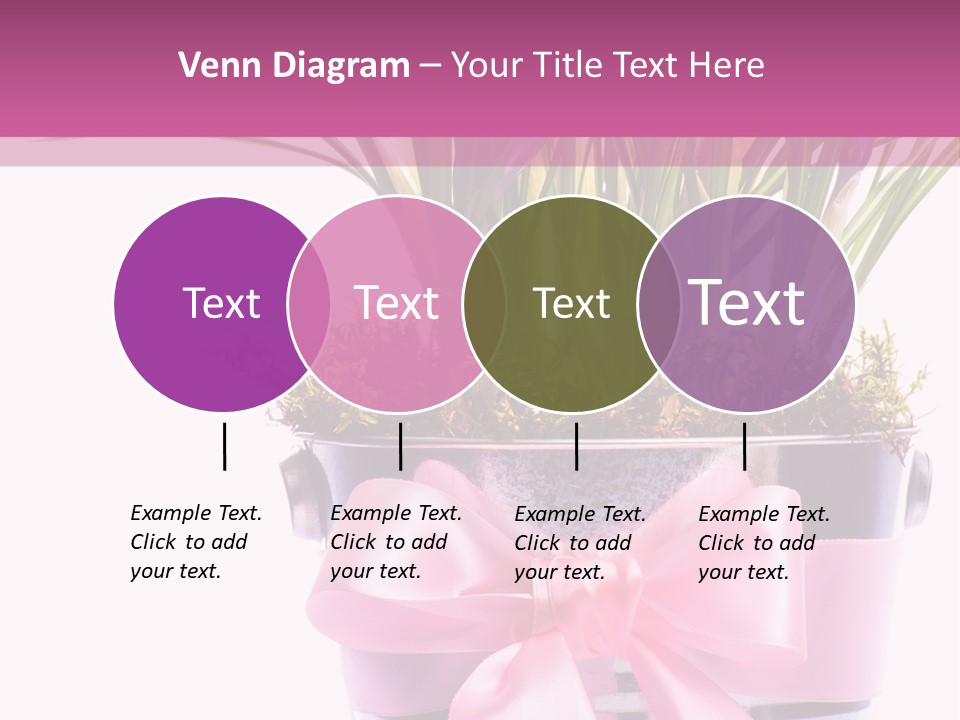 Venn Diagram – Your Title Text Here

Text

Text

Text

Text

Example Text. Click to add your text.

Example Text. Click to add your text.

Example Text. Click to add your text.

Example Text. Click to add your text.